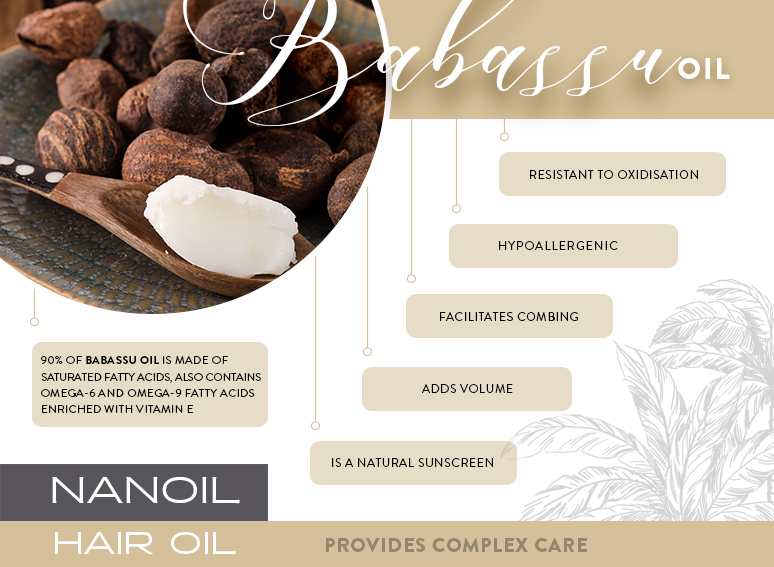 Babassu OIL

RESISTANT TO OXIDISATION

HYPOALLERGENIC

FACILITATES COMBING

ADDS VOLUME

IS A NATURAL SUNSCREEN

90% OF BABASSU OIL IS MADE OF SATURATED FATTY ACIDS, ALSO CONTAINS OMEGA-6 AND OMEGA-9 FATTY ACIDS ENRICHED WITH VITAMIN E

NANOIL

HAIR OIL

PROVIDES COMPLEX CARE